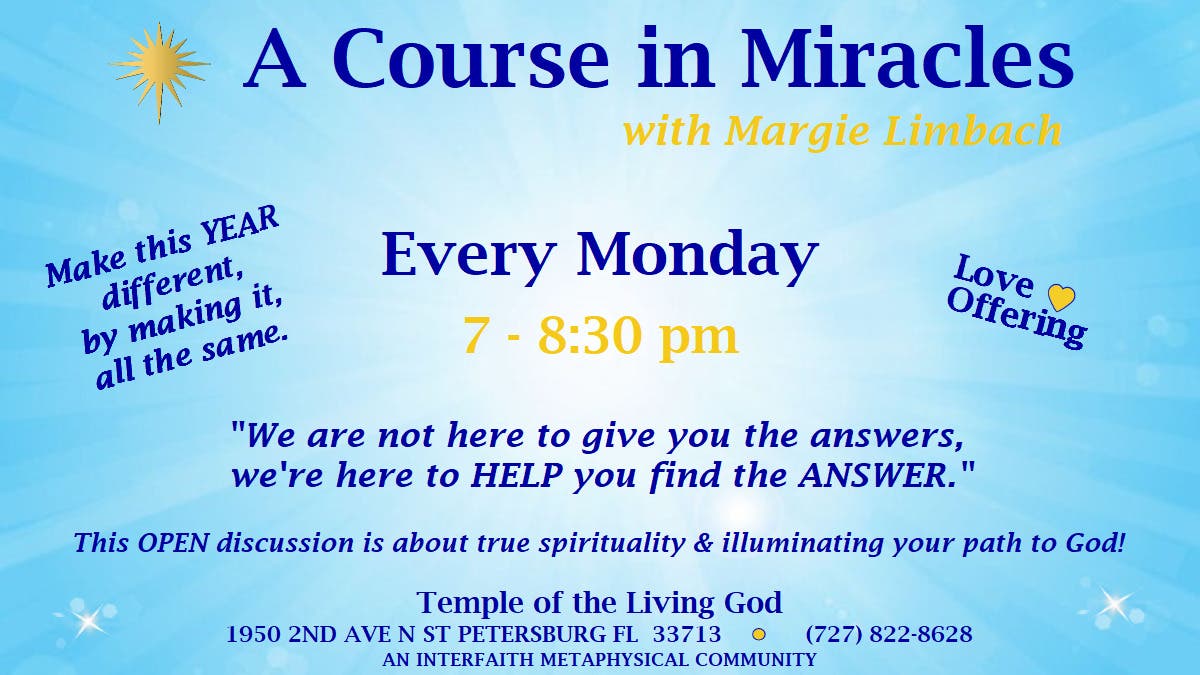 A Course in Miracles
with Margie Limbach

Make this YEAR different, by making it, all the same.

Every Monday
7 - 8:30 pm

Love Offering

"We are not here to give you the answers, we're here to HELP you find the ANSWER."

This OPEN discussion is about true spirituality & illuminating your path to God!

Temple of the Living God
1950 2ND AVE N ST PETERSBURG FL 33713 (727) 822-8628
AN INTERFAITH METAPHYSICAL COMMUNITY